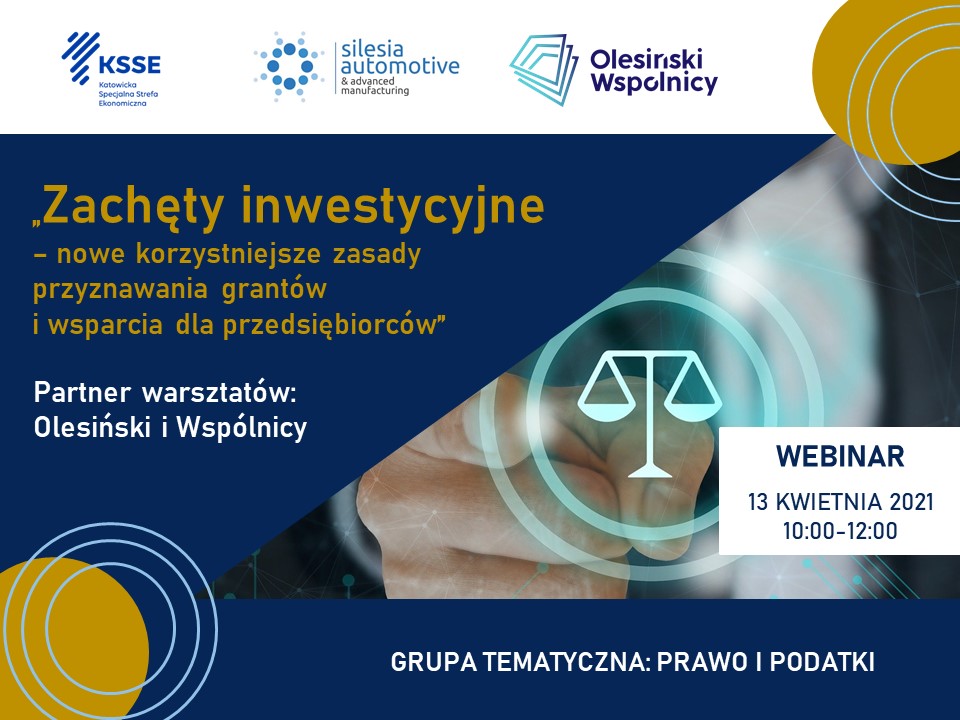 KSSE
Katowicka Specjalna Strefa Ekonomiczna

silesia automotive
& advanced manufacturing

Olesiński Wspólnicy

„Zachęty inwestycyjne
– nowe korzystniejsze zasady przyznawania grantów i wsparcia dla przedsiębiorców”

Partner warsztatów:
Olesiński i Wspólnicy

WEBINAR
13 KWIETNIA 2021
10:00-12:00

GRUPA TEMATYCZNA: PRAWO I PODATKI